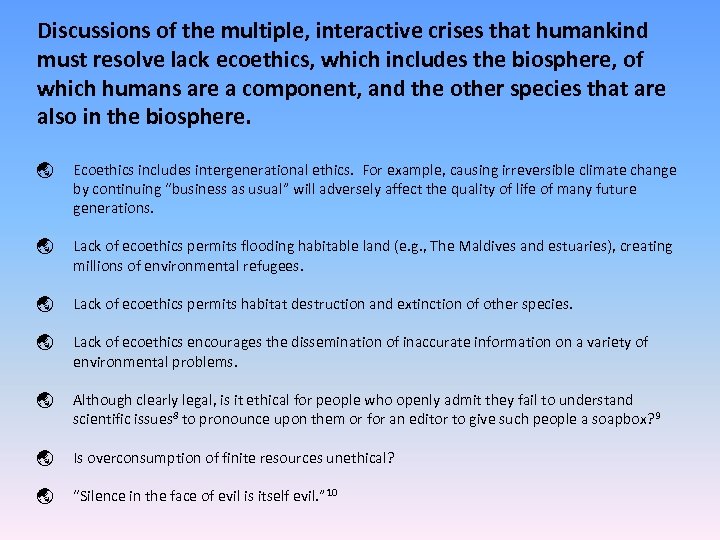 Discussions of the multiple, interactive crises that humankind must resolve lack ecoethics, which includes the biosphere, of which humans are a component, and the other species that are also in the biosphere.

Ecoethics includes intergenerational ethics. For example, causing irreversible climate change by continuing "business as usual" will adversely affect the quality of life of many future generations.

Lack of ecoethics permits flooding habitable land (e.g., The Maldives and estuaries), creating millions of environmental refugees.

Lack of ecoethics permits habitat destruction and extinction of other species.

Lack of ecoethics encourages the dissemination of inaccurate information on a variety of environmental problems.

Although clearly legal, is it ethical for people who openly admit they fail to understand scientific issues$^{8}$ to pronounce upon them or for an editor to give such people a soapbox?$^{9}$

Is overconsumption of finite resources unethical?

"Silence in the face of evil is itself evil."$^{10}$